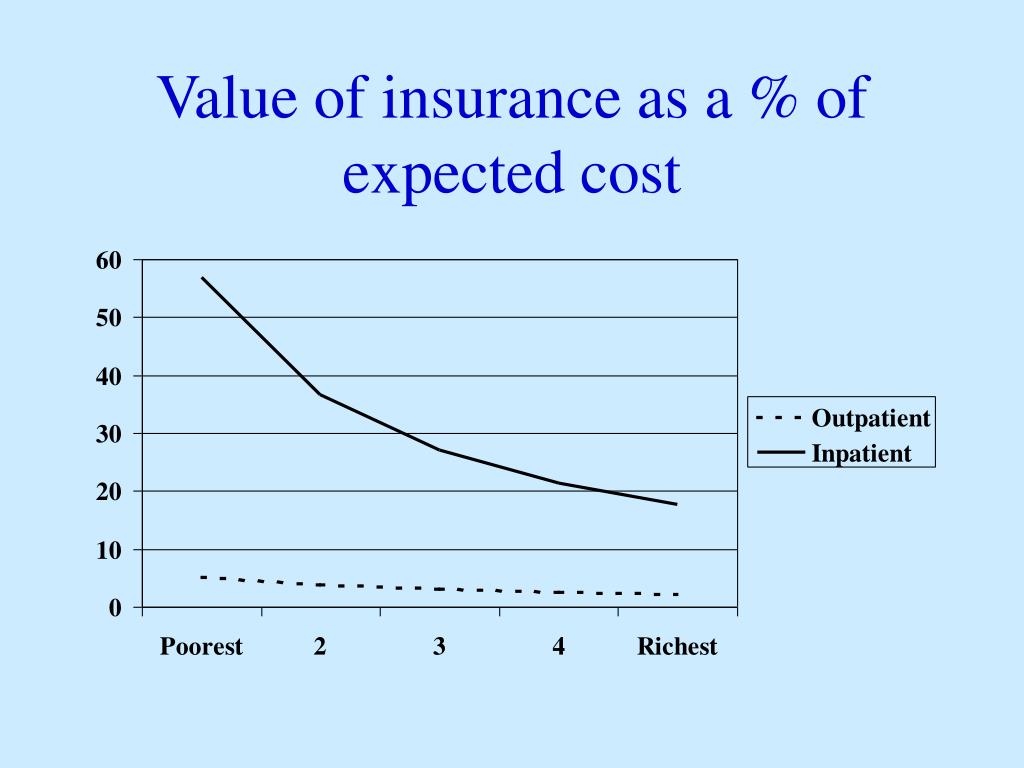 Value of insurance as a % of expected cost

60
50
40
30
20
10
0

Poorest
2
3
4
Richest

Outpatient
Inpatient